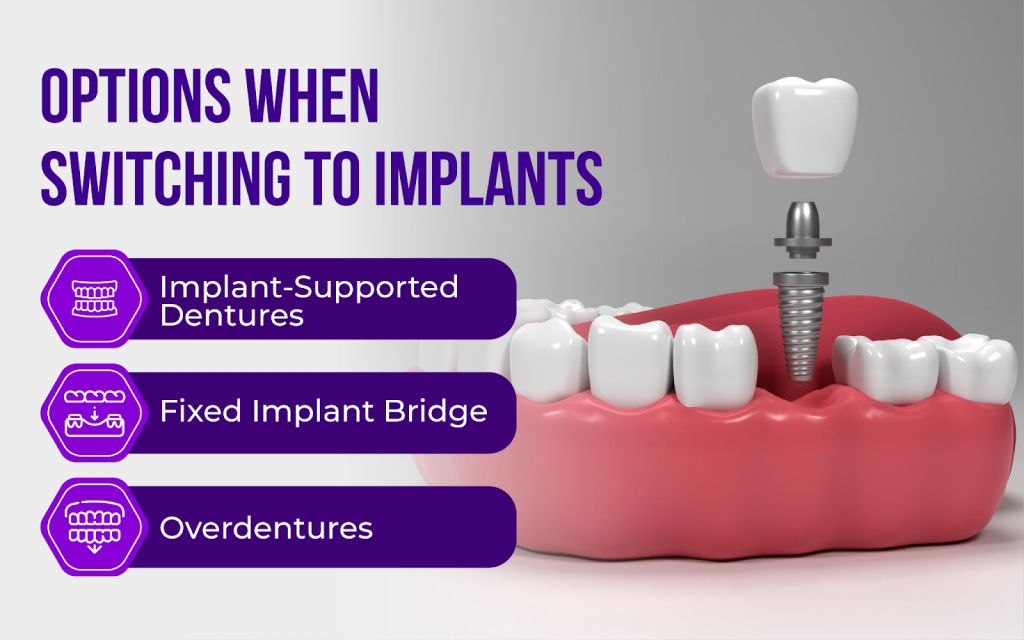 OPTIONS WHEN SWITCHING TO IMPLANTS

Implant-Supported Dentures

Fixed Implant Bridge

Overdentures